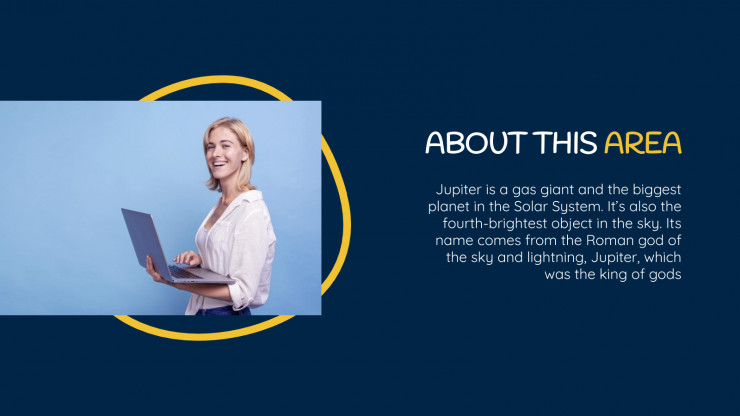 ABOUT THIS AREA

Jupiter is a gas giant and the biggest planet in the Solar System. It's also the fourth-brightest object in the sky. Its name comes from the Roman god of the sky and lightning, Jupiter, which was the king of gods